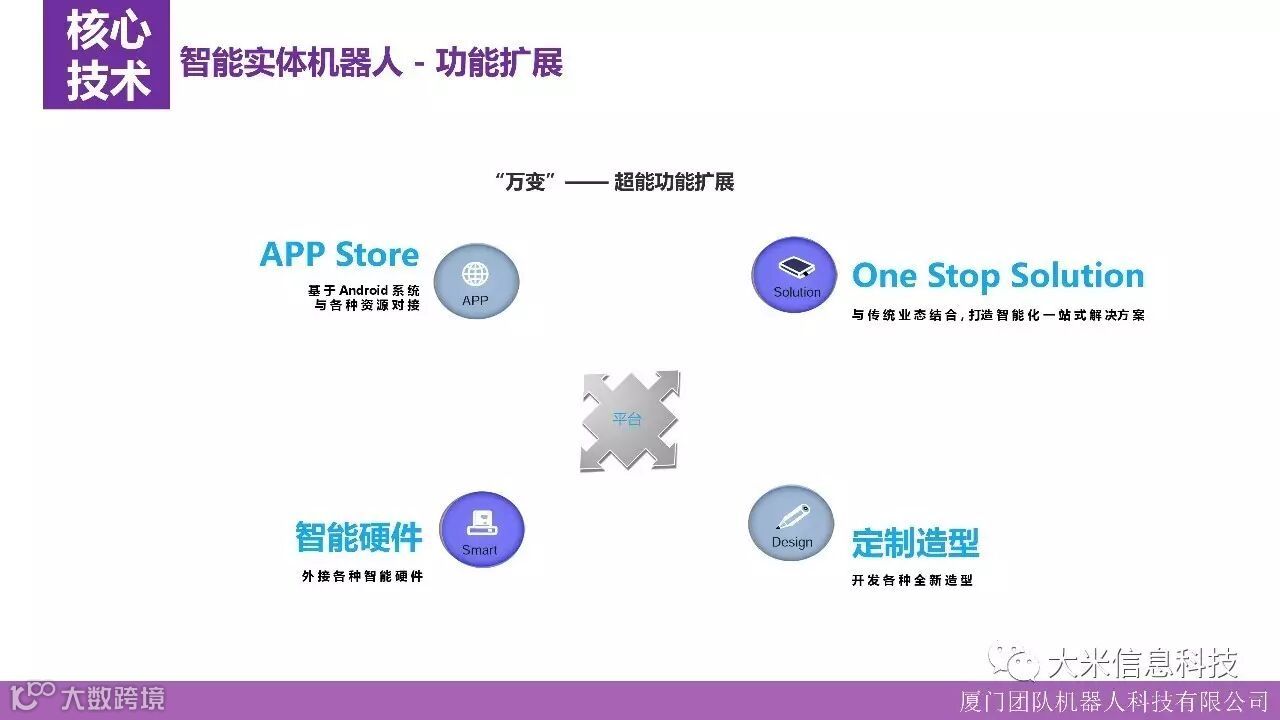 核心技术

智能实体机器人 - 功能扩展

“万变”—— 超能功能扩展

APP Store
基于Android系统
与各种资源对接

APP

Solution

One Stop Solution
与传统业态结合，打造智能化一站式解决方案

平台

智能硬件
外接各种智能硬件

Smart

Design

定制造型
开发各种全新造型

大米信息科技

大数跨境

厦门团队机器人科技有限公司